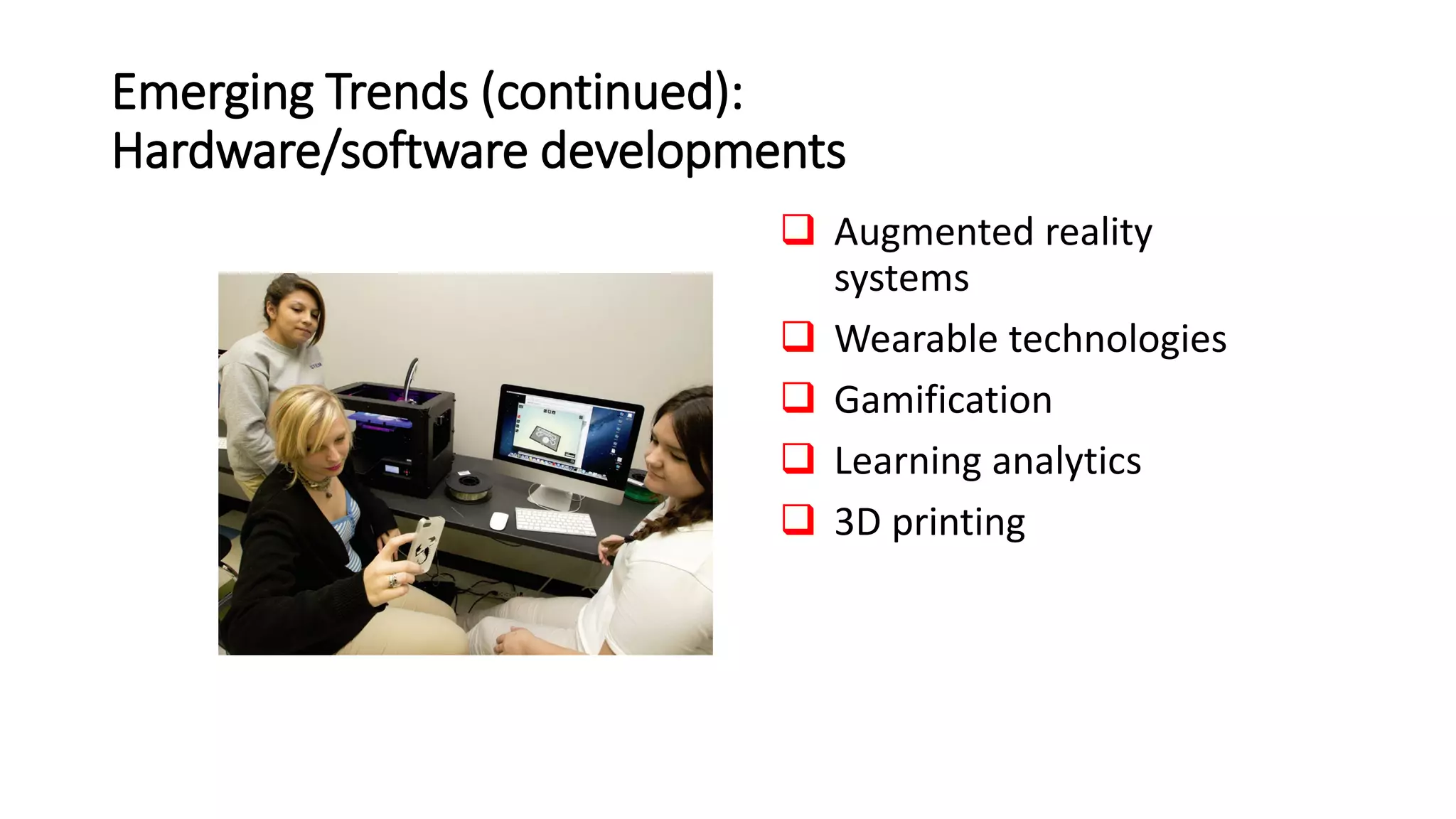 Emerging Trends (continued): Hardware/software developments

❑ Augmented reality systems
❑ Wearable technologies
❑ Gamification
❑ Learning analytics
❑ 3D printing